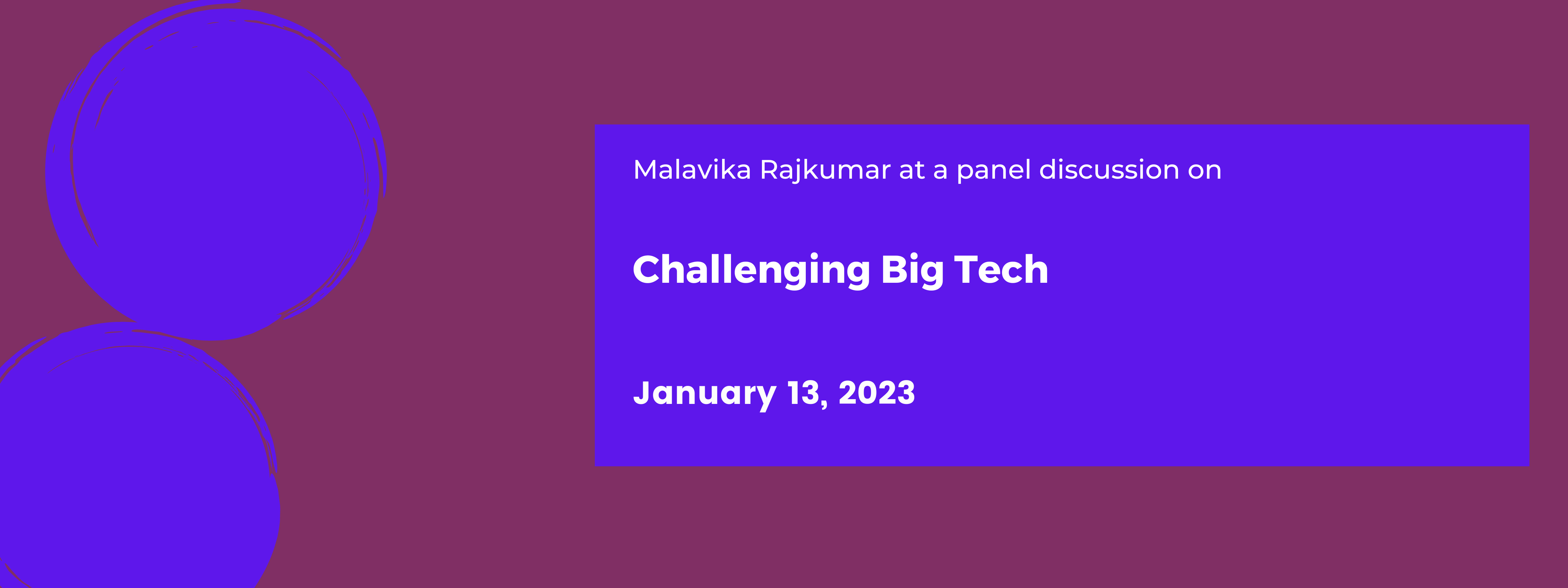 Malavika Rajkumar at a panel discussion on

Challenging Big Tech

January 13, 2023